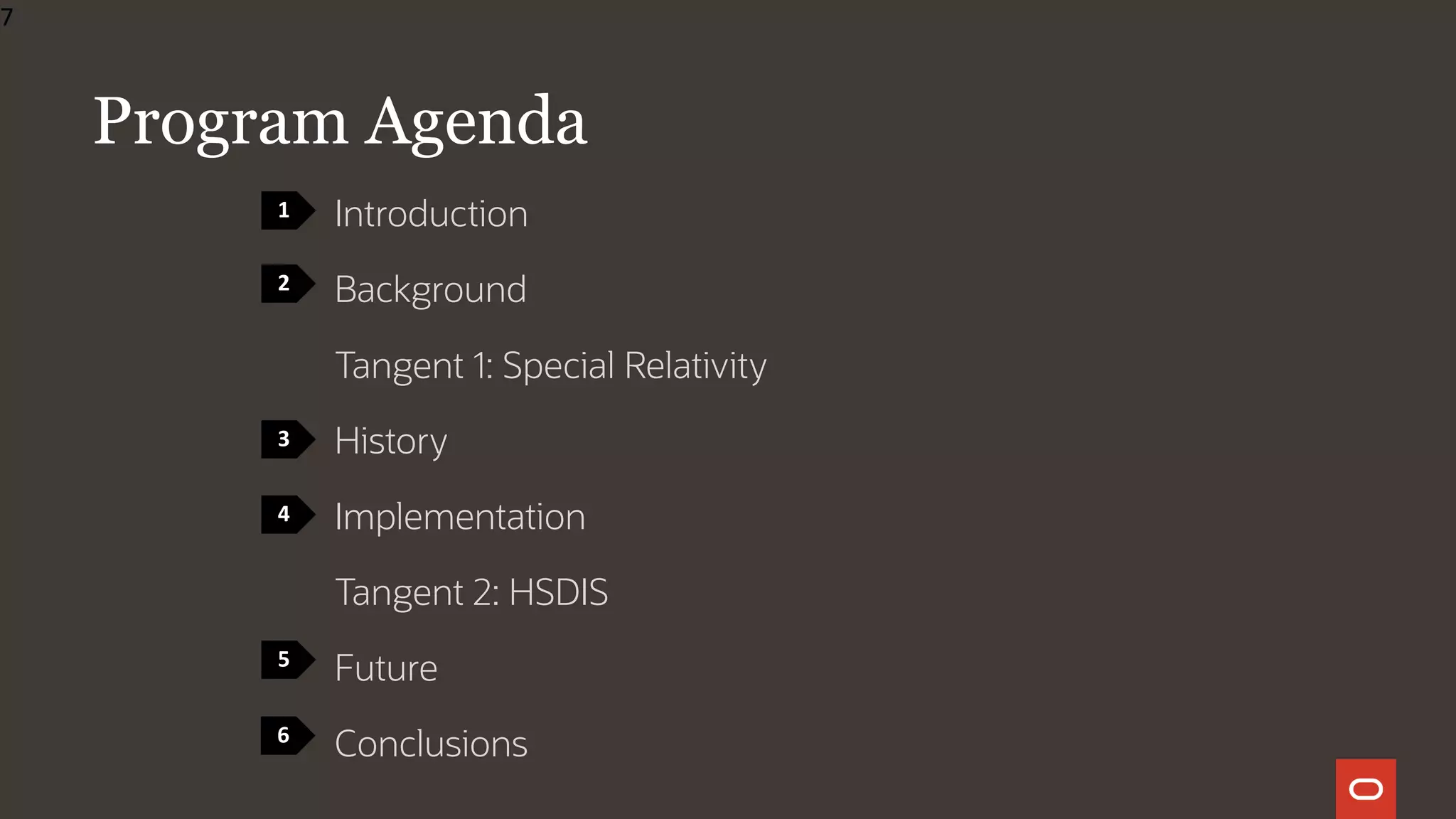 7

Program Agenda

1 Introduction

2 Background

Tangent 1: Special Relativity

3 History

4 Implementation

Tangent 2: HSDIS

5 Future

6 Conclusions